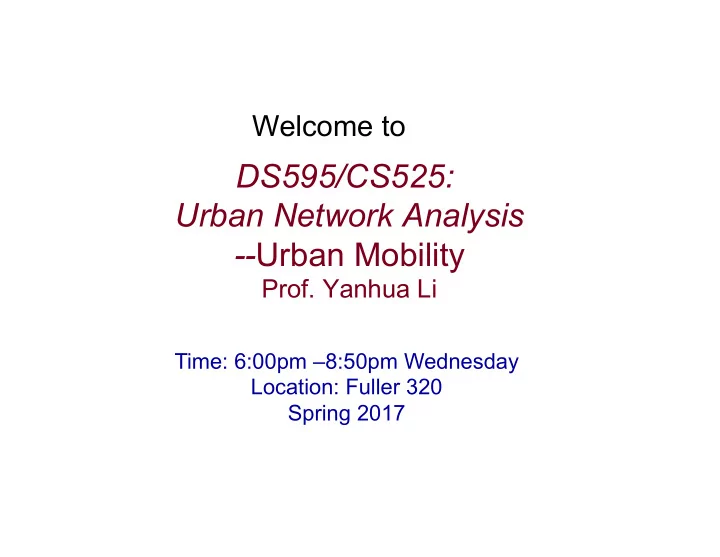 Welcome to

DS595/CS525:
Urban Network Analysis
--Urban Mobility
Prof. Yanhua Li

Time: 6:00pm –8:50pm Wednesday
Location: Fuller 320
Spring 2017